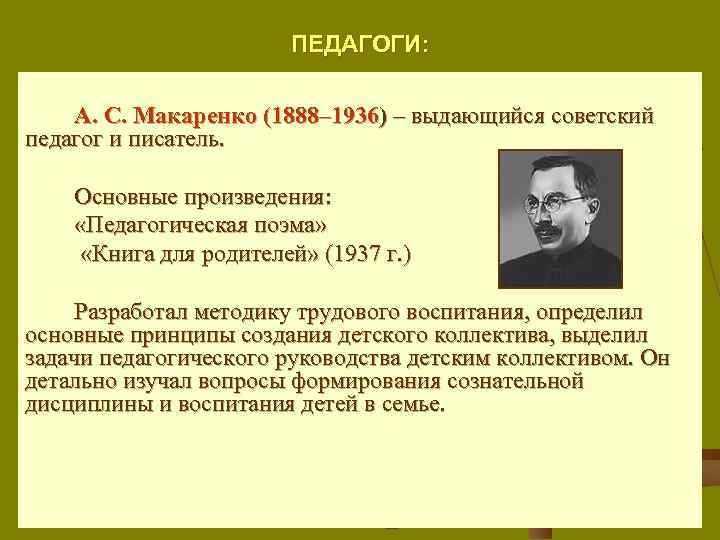 ПЕДАГОГИ:

А. С. Макаренко (1888–1936) – выдающийся советский педагог и писатель.

Основные произведения:
«Педагогическая поэма»
«Книга для родителей» (1937 г.)

Разработал методику трудового воспитания, определил основные принципы создания детского коллектива, выделил задачи педагогического руководства детским коллективом. Он детально изучал вопросы формирования сознательной дисциплины и воспитания детей в семье.